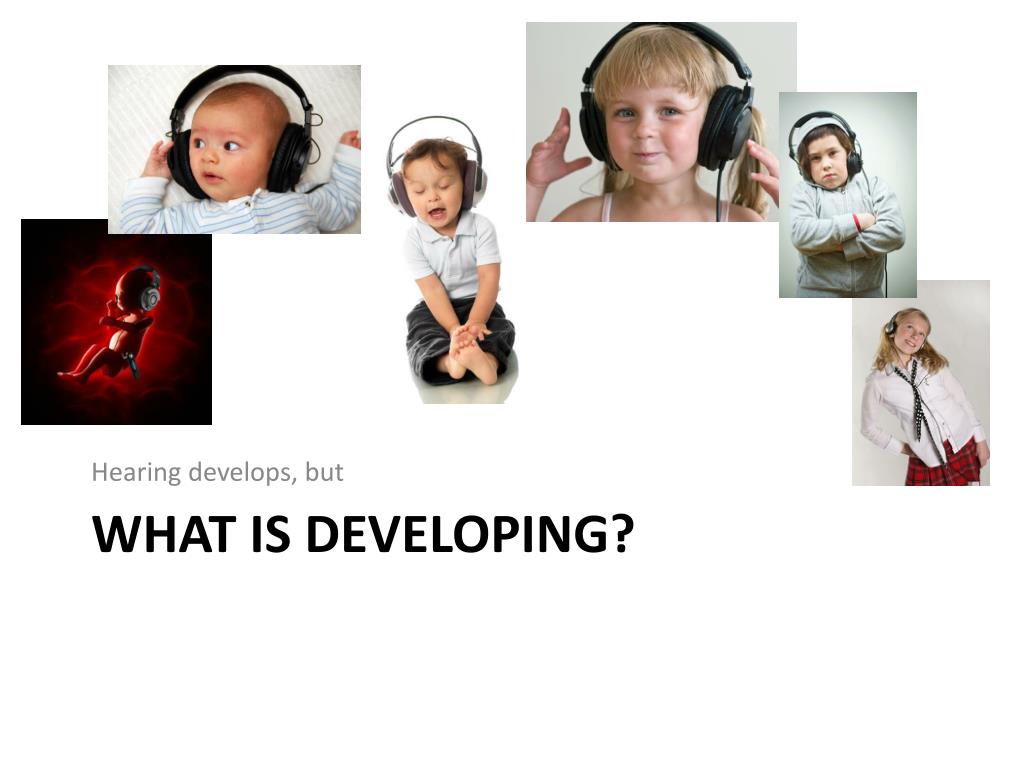 Hearing develops, but

WHAT IS DEVELOPING?